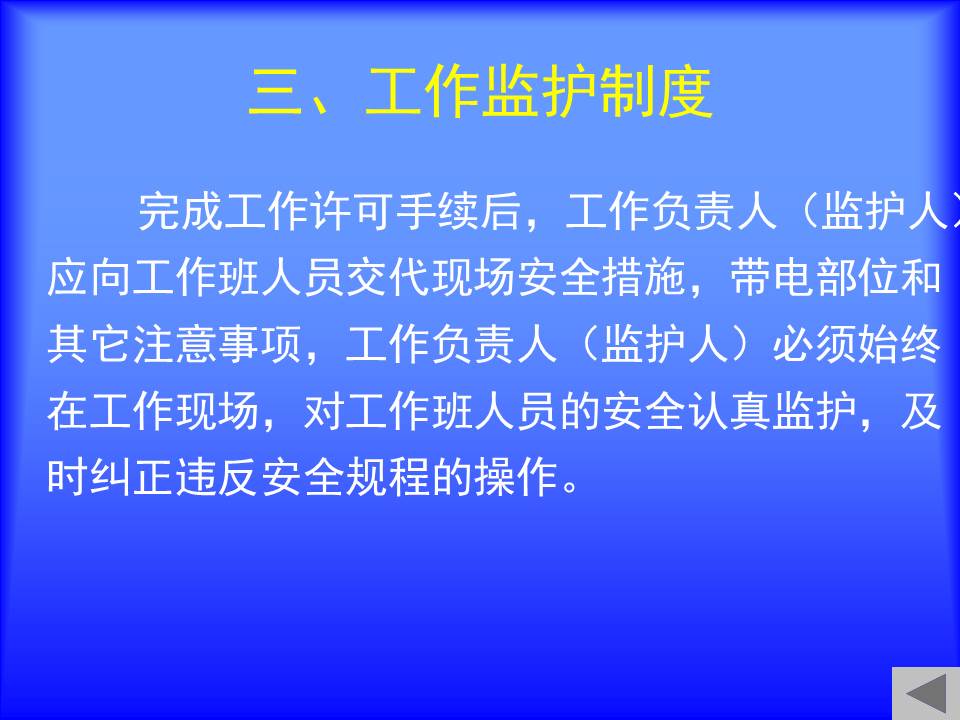 三、工作监护制度

完成工作许可手续后，工作负责人（监护人）应向工作班人员交代现场安全措施，带电部位和其它注意事项，工作负责人（监护人）必须始终在工作现场，对工作班人员的安全认真监护，及时纠正违反安全规程的操作。